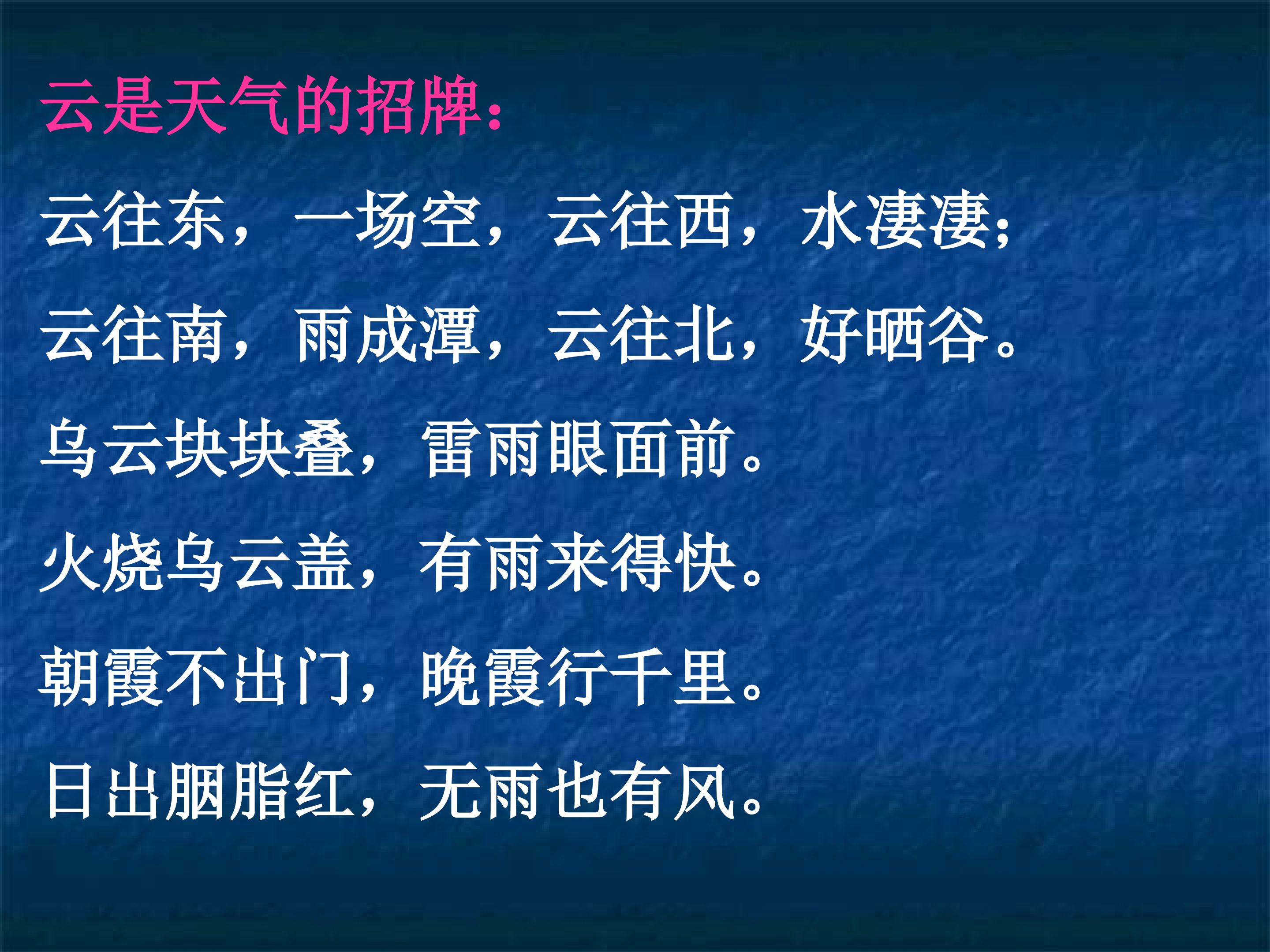 云是天气的招牌：

云往东，一场空，云往西，水凄凄；

云往南，雨成潭，云往北，好晒谷。

乌云块块叠，雷雨眼面前。

火烧乌云盖，有雨来得快。

朝霞不出门，晚霞行千里。

日出胭脂红，无雨也有风。